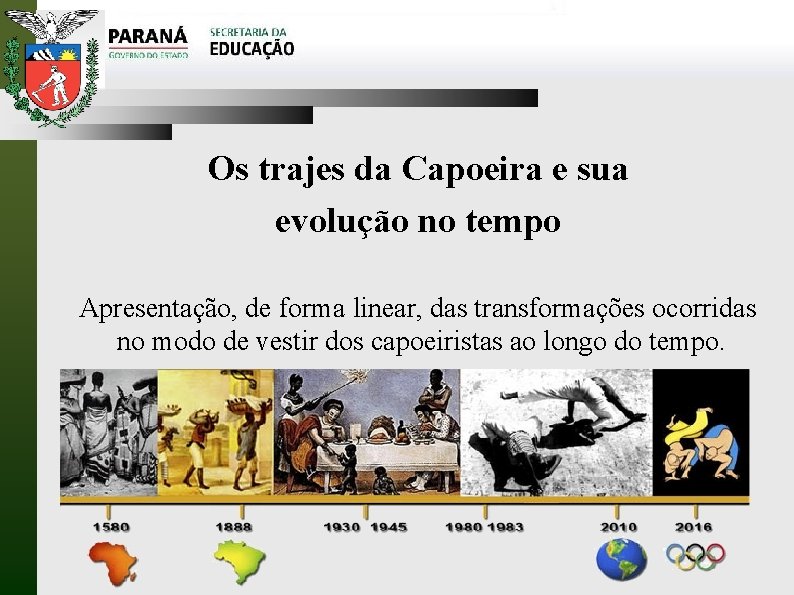 PARANÁ
GOVERNO DO ESTADO

SECRETARIA DA
EDUCAÇÃO

Os trajes da Capoeira e sua evolução no tempo

Apresentação, de forma linear, das transformações ocorridas no modo de vestir dos capoeiristas ao longo do tempo.

1580 1888 1930 1945 1980 1983 2010 2016